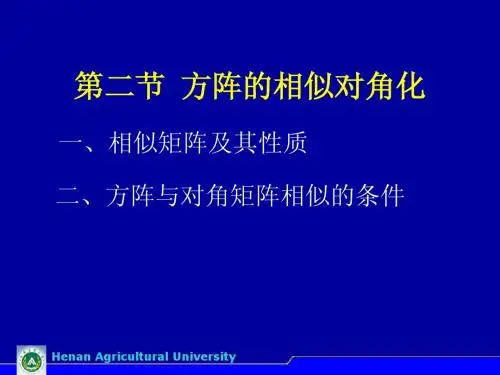 第二节 方阵的相似对角化

一、相似矩阵及其性质

二、方阵与对角矩阵相似的条件

Henan Agricultural University